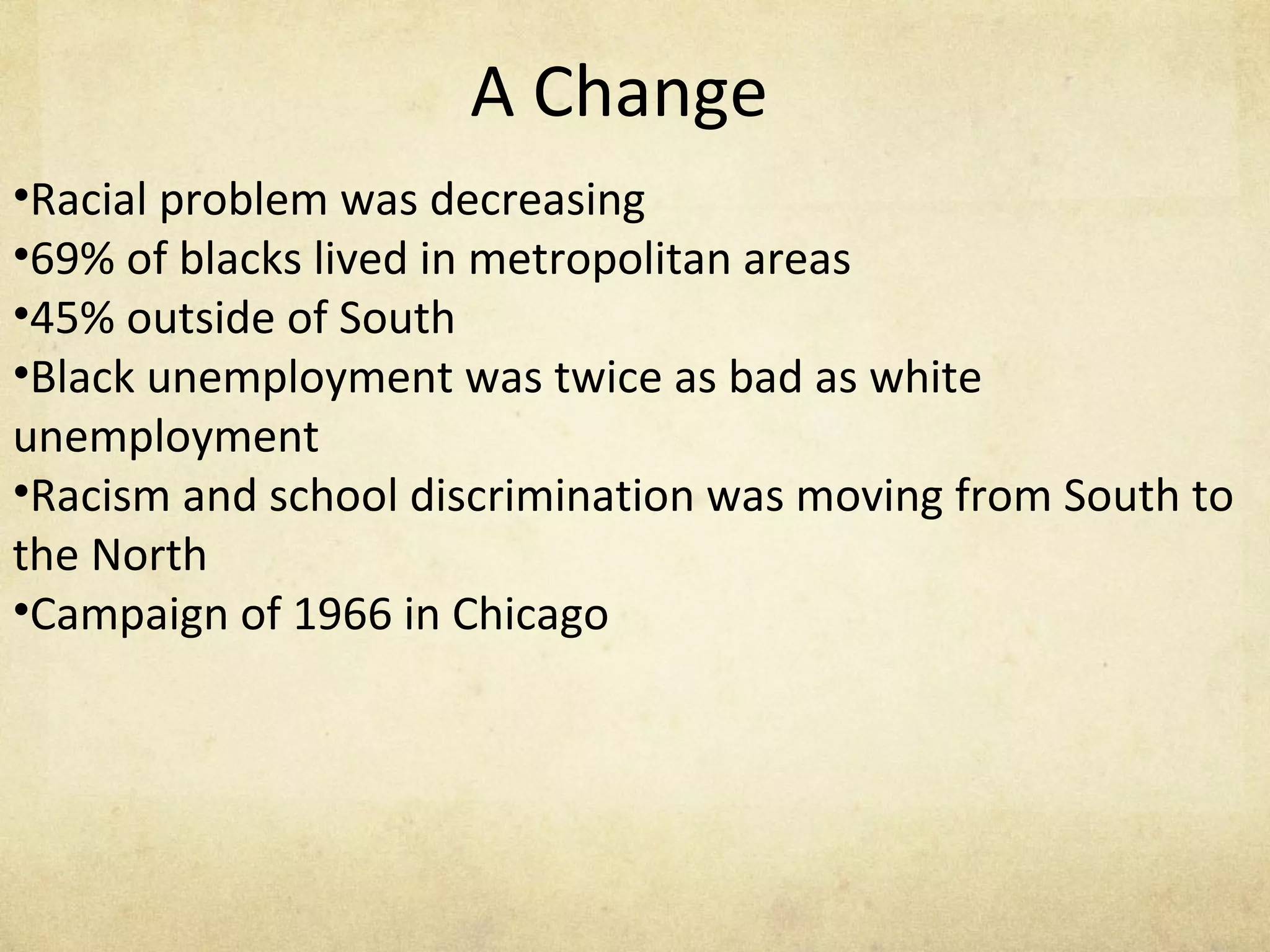 A Change

•Racial problem was decreasing
•69% of blacks lived in metropolitan areas
•45% outside of South
•Black unemployment was twice as bad as white unemployment
•Racism and school discrimination was moving from South to the North
•Campaign of 1966 in Chicago